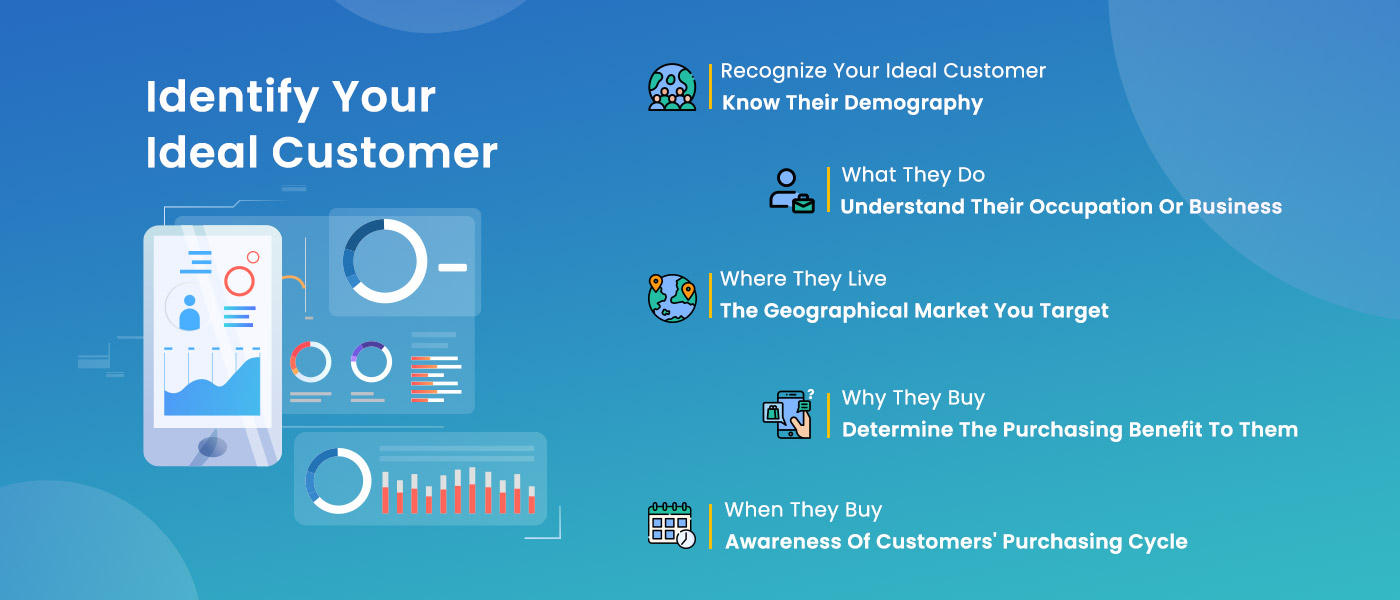 Identify Your Ideal Customer

Recognize Your Ideal Customer
Know Their Demography

What They Do
Understand Their Occupation Or Business

Where They Live
The Geographical Market You Target

Why They Buy
Determine The Purchasing Benefit To Them

When They Buy
Awareness Of Customers' Purchasing Cycle